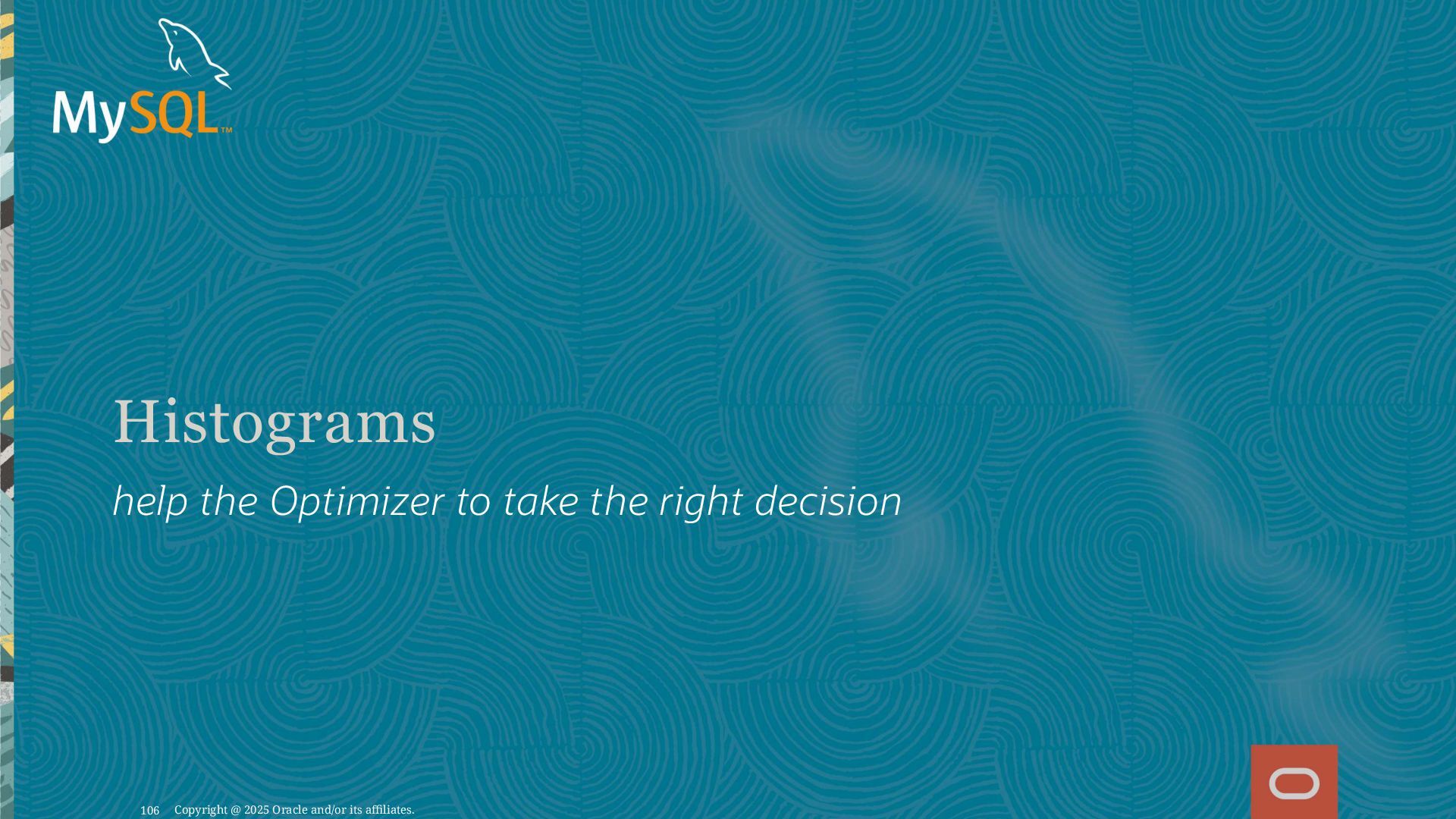 MySQL™

Histograms

help the Optimizer to take the right decision

106 Copyright @ 2025 Oracle and/or its affiliates.